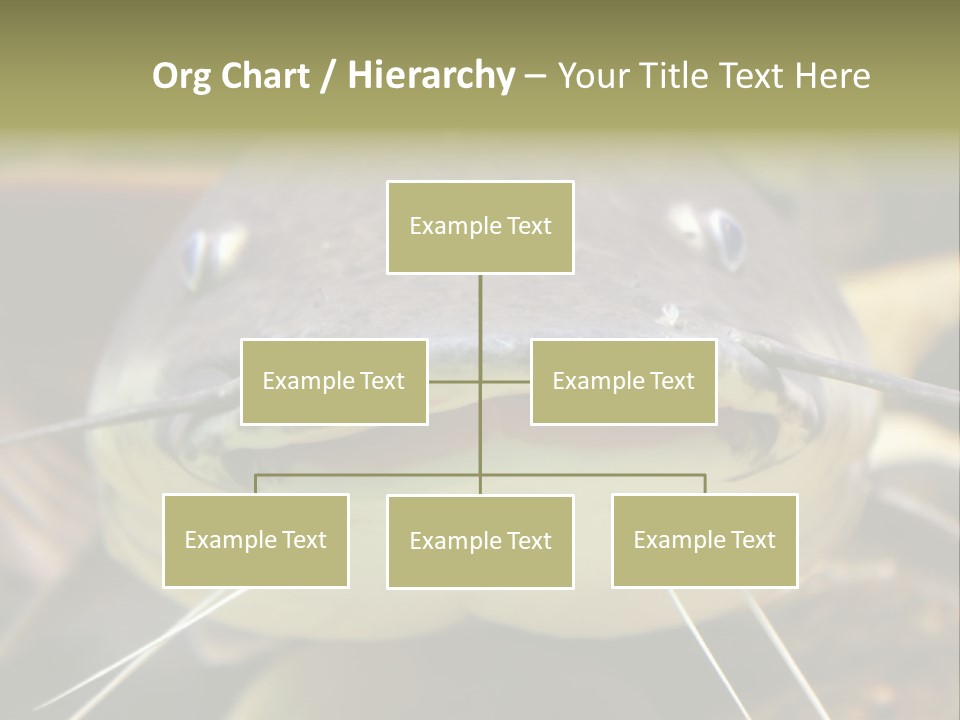 Org Chart / Hierarchy – Your Title Text Here

Example Text

Example Text

Example Text

Example Text

Example Text

Example Text